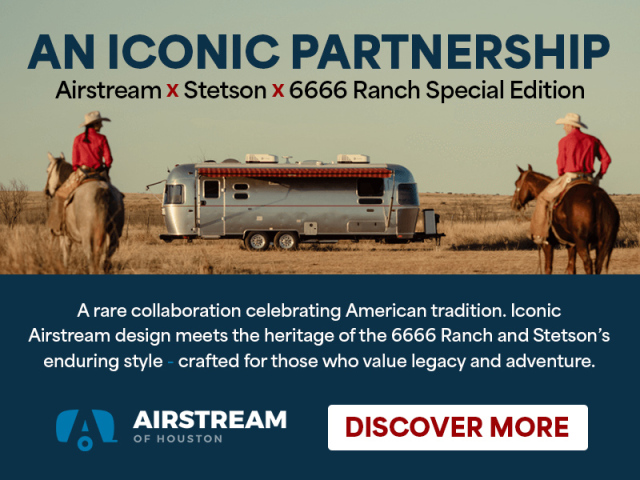 AN ICONIC PARTNERSHIP
Airstream x Stetson x 6666 Ranch Special Edition

A rare collaboration celebrating American tradition. Iconic Airstream design meets the heritage of the 6666 Ranch and Stetson's enduring style - crafted for those who value legacy and adventure.

AIRSTREAM
OF HOUSTON

DISCOVER MORE